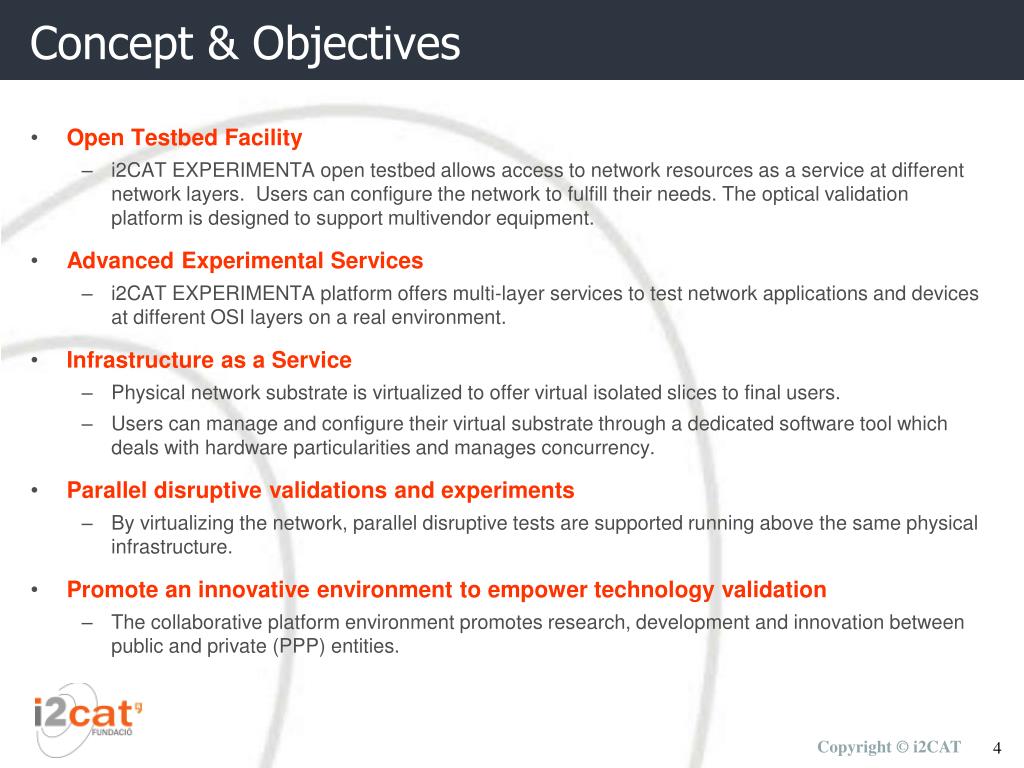 Concept & Objectives

• Open Testbed Facility
– i2CAT EXPERIMENTA open testbed allows access to network resources as a service at different network layers. Users can configure the network to fulfill their needs. The optical validation platform is designed to support multivendor equipment.

• Advanced Experimental Services
– i2CAT EXPERIMENTA platform offers multi-layer services to test network applications and devices at different OSI layers on a real environment.

• Infrastructure as a Service
– Physical network substrate is virtualized to offer virtual isolated slices to final users.
– Users can manage and configure their virtual substrate through a dedicated software tool which deals with hardware particularities and manages concurrency.

• Parallel disruptive validations and experiments
– By virtualizing the network, parallel disruptive tests are supported running above the same physical infrastructure.

• Promote an innovative environment to empower technology validation
– The collaborative platform environment promotes research, development and innovation between public and private (PPP) entities.

i2cat FUNDACIÓ

Copyright © i2CAT 4